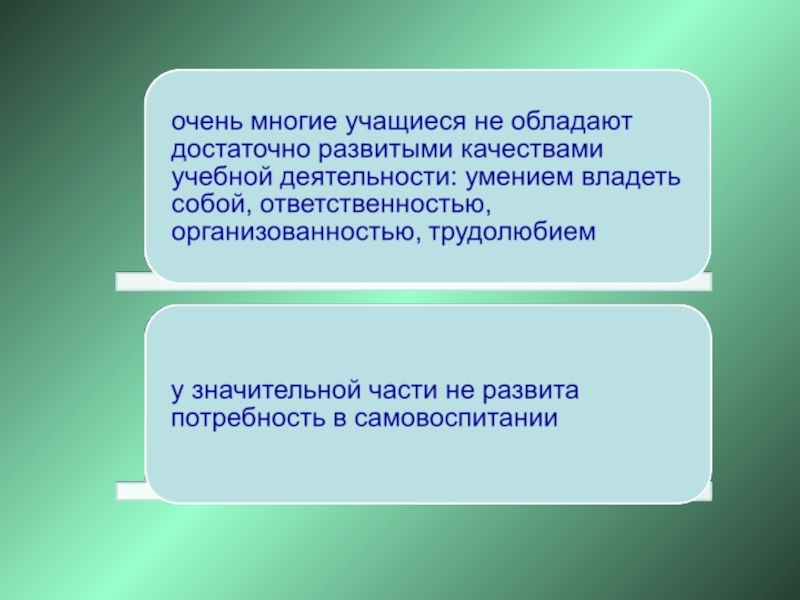 очень многие учащиеся не обладают достаточно развитыми качествами учебной деятельности: умением владеть собой, ответственностью, организованностью, трудолюбием

у значительной части не развита потребность в самовоспитании